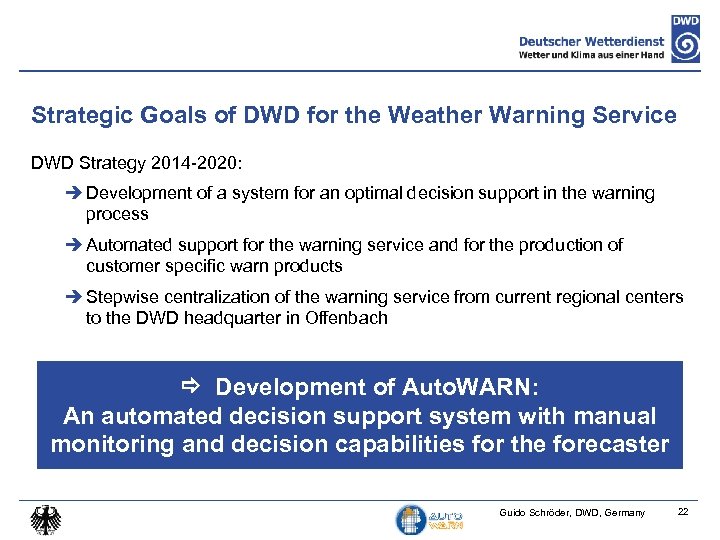 Deutscher Wetterdienst
Wetter und Klima aus einer Hand
DWD

Strategic Goals of DWD for the Weather Warning Service

DWD Strategy 2014-2020:

➔ Development of a system for an optimal decision support in the warning process

➔ Automated support for the warning service and for the production of customer specific warn products

➔ Stepwise centralization of the warning service from current regional centers to the DWD headquarter in Offenbach

⇨ Development of AutoWARN:
An automated decision support system with manual monitoring and decision capabilities for the forecaster

AUTO WARN

Guido Schröder, DWD, Germany

22